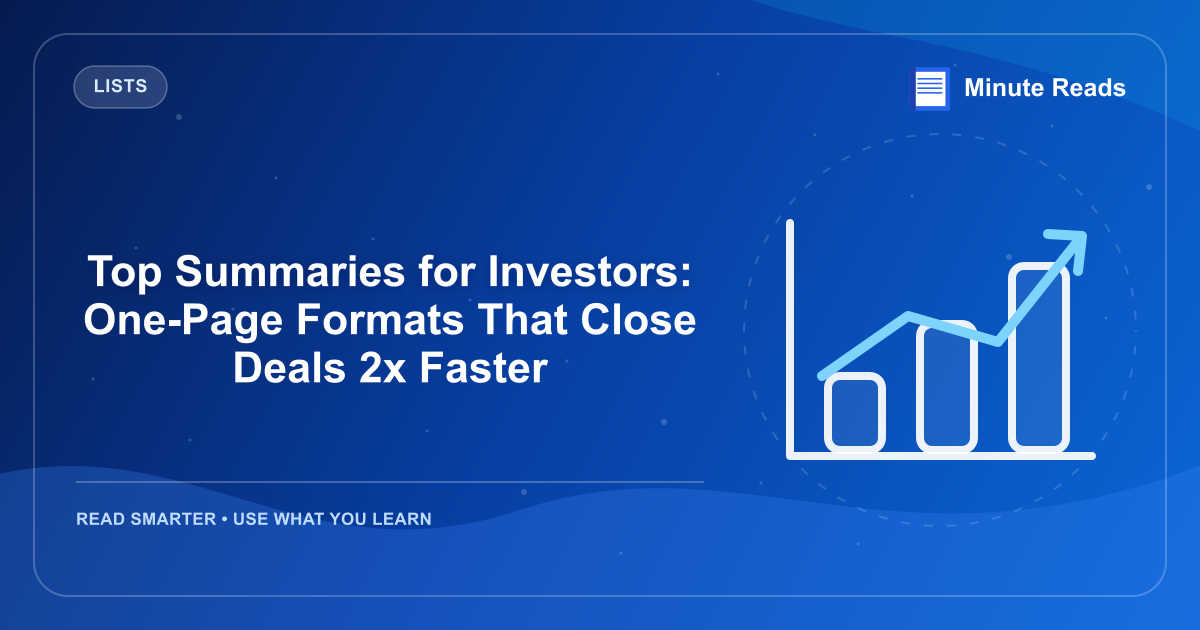 LISTS

Minute Reads

Top Summaries for Investors: One-Page Formats That Close Deals 2x Faster

READ SMARTER • USE WHAT YOU LEARN